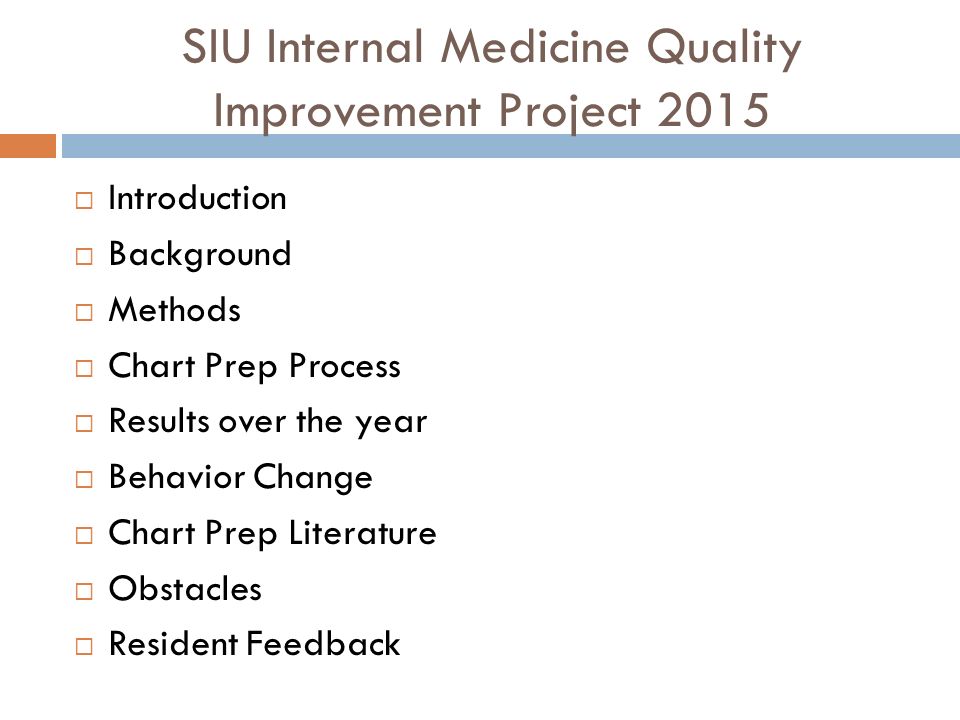 SIU Internal Medicine Quality Improvement Project 2015

□ Introduction
□ Background
□ Methods
□ Chart Prep Process
□ Results over the year
□ Behavior Change
□ Chart Prep Literature
□ Obstacles
□ Resident Feedback